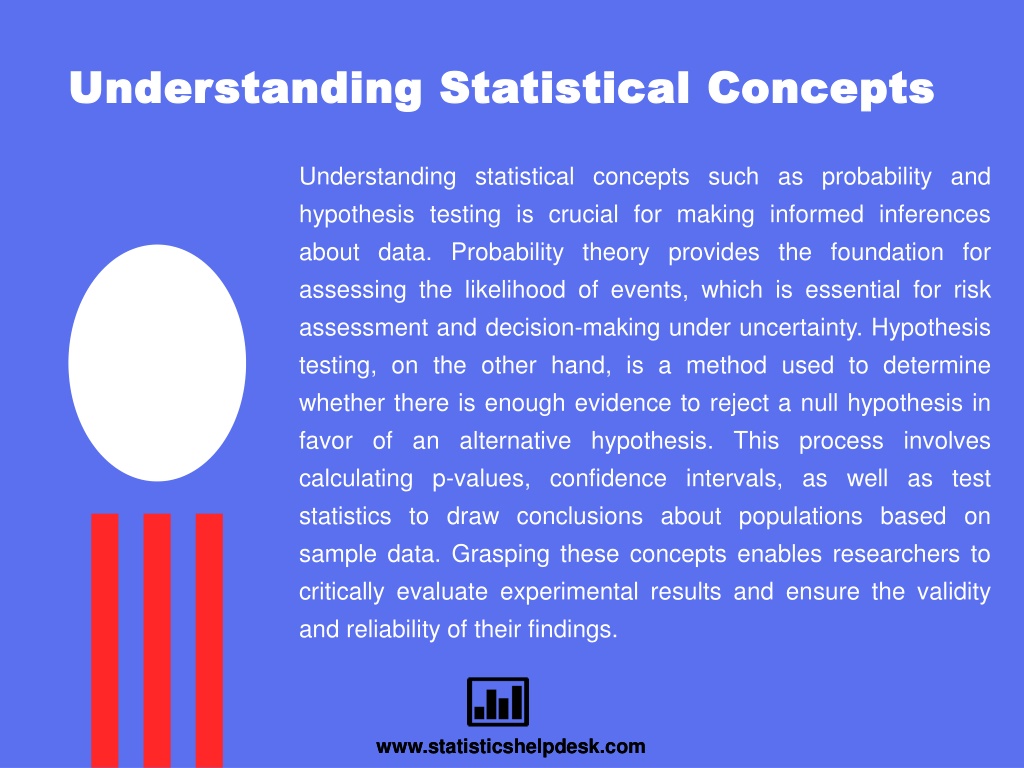 Understanding Statistical Concepts

Understanding statistical concepts such as probability and hypothesis testing is crucial for making informed inferences about data. Probability theory provides the foundation for assessing the likelihood of events, which is essential for risk assessment and decision-making under uncertainty. Hypothesis testing, on the other hand, is a method used to determine whether there is enough evidence to reject a null hypothesis in favor of an alternative hypothesis. This process involves calculating p-values, confidence intervals, as well as test statistics to draw conclusions about populations based on sample data. Grasping these concepts enables researchers to critically evaluate experimental results and ensure the validity and reliability of their findings.

www.statisticshelpdesk.com